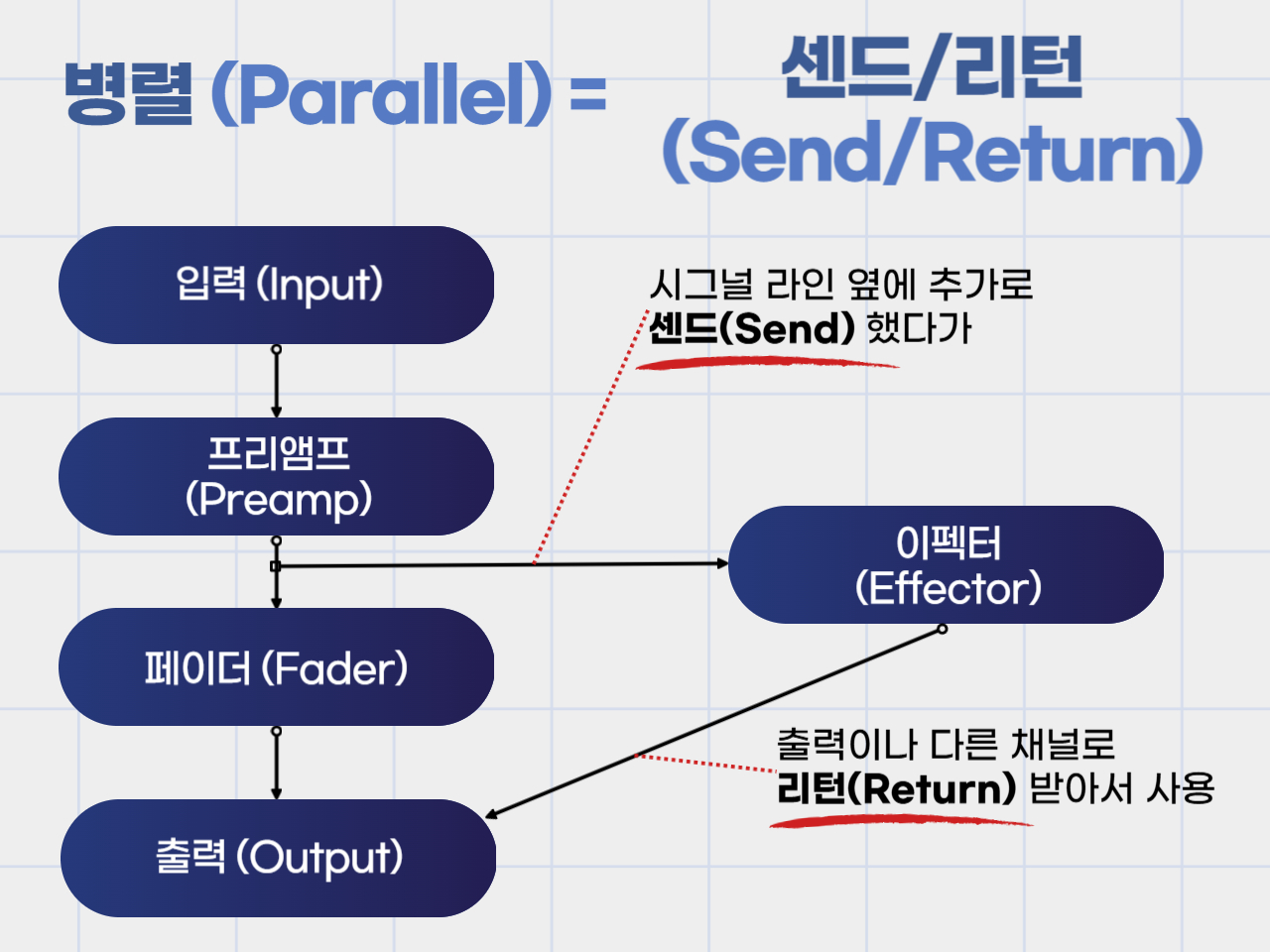 병렬 (Parallel) = 센드/리턴 (Send/Return)

입력 (Input)

프리앰프 (Preamp)

페이더 (Fader)

출력 (Output)

시그널 라인 옆에 추가로 센드(Send) 했다가

이펙터 (Effector)

출력이나 다른 채널로 리턴(Return) 받아서 사용